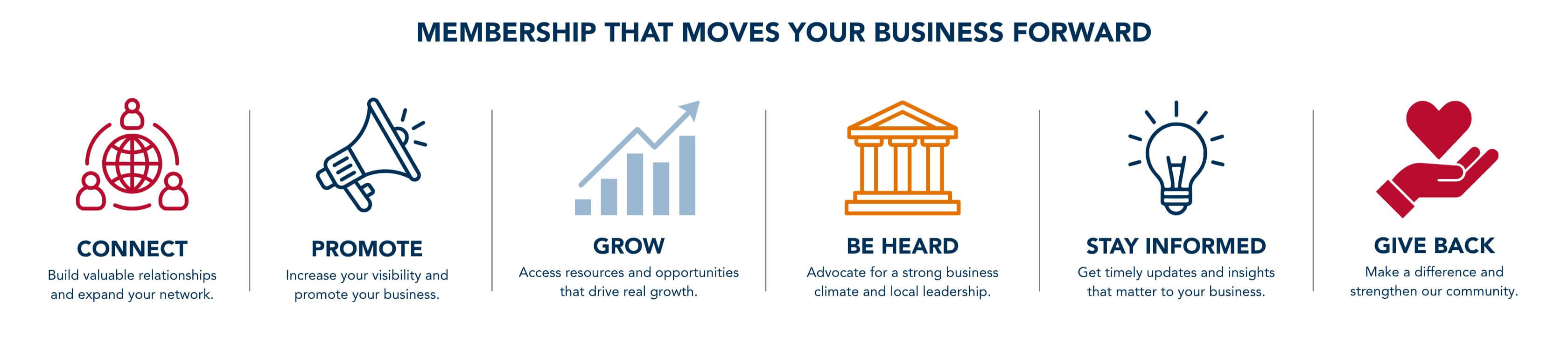 MEMBERSHIP THAT MOVES YOUR BUSINESS FORWARD

CONNECT
Build valuable relationships and expand your network.

PROMOTE
Increase your visibility and promote your business.

GROW
Access resources and opportunities that drive real growth.

BE HEARD
Advocate for a strong business climate and local leadership.

STAY INFORMED
Get timely updates and insights that matter to your business.

GIVE BACK
Make a difference and strengthen our community.